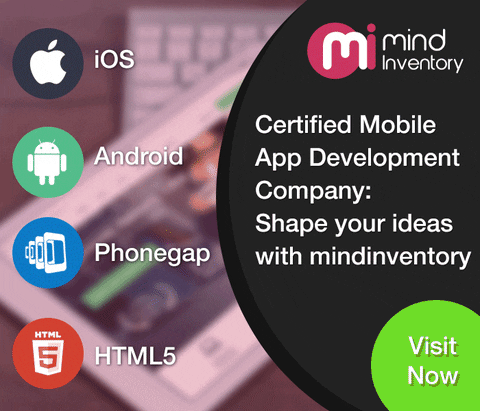 iOS

Android

Phonegap

HTML 5

HTML5

mi mind Inventory

Certified Mobile App Development Company: Shape your ideas with mindinventory

Visit Now